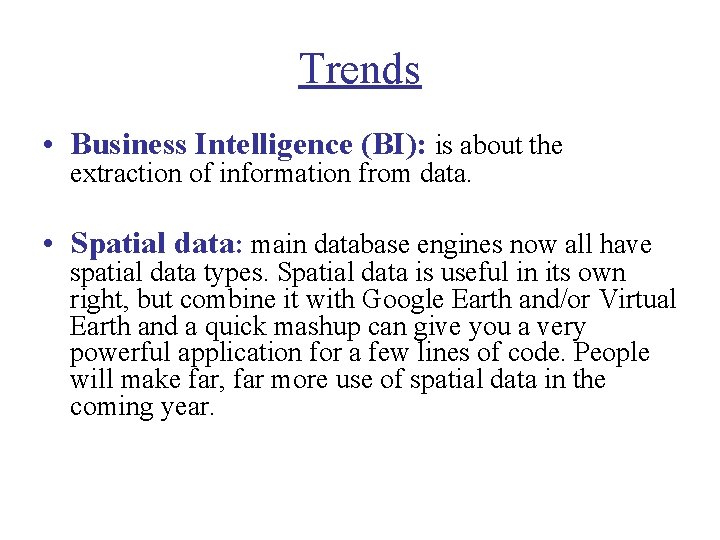 Trends

• Business Intelligence (BI): is about the extraction of information from data.

• Spatial data: main database engines now all have spatial data types. Spatial data is useful in its own right, but combine it with Google Earth and/or Virtual Earth and a quick mashup can give you a very powerful application for a few lines of code. People will make far, far more use of spatial data in the coming year.